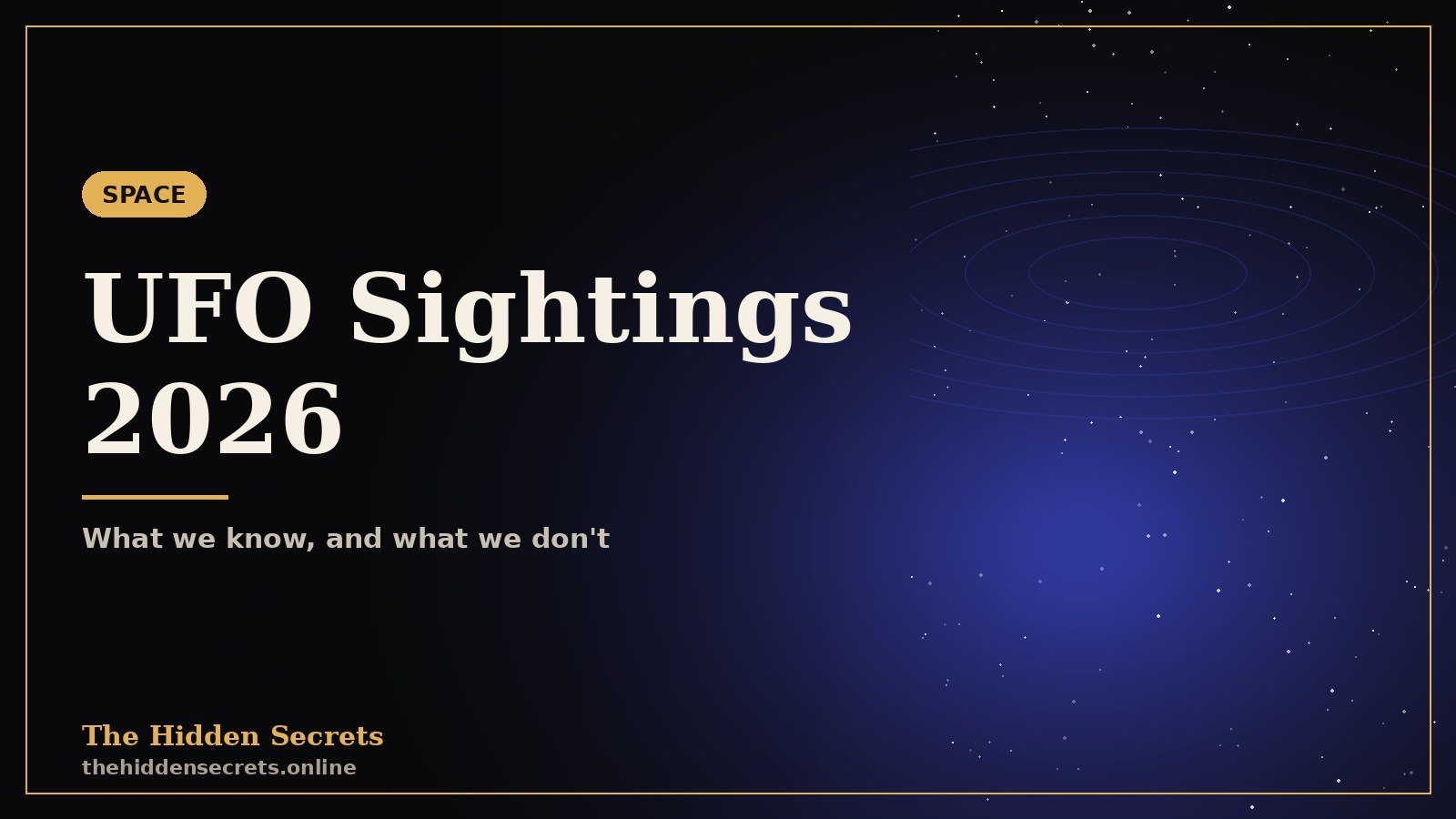 SPACE

UFO Sightings 2026

What we know, and what we don't

The Hidden Secrets
thehiddensecrets.online